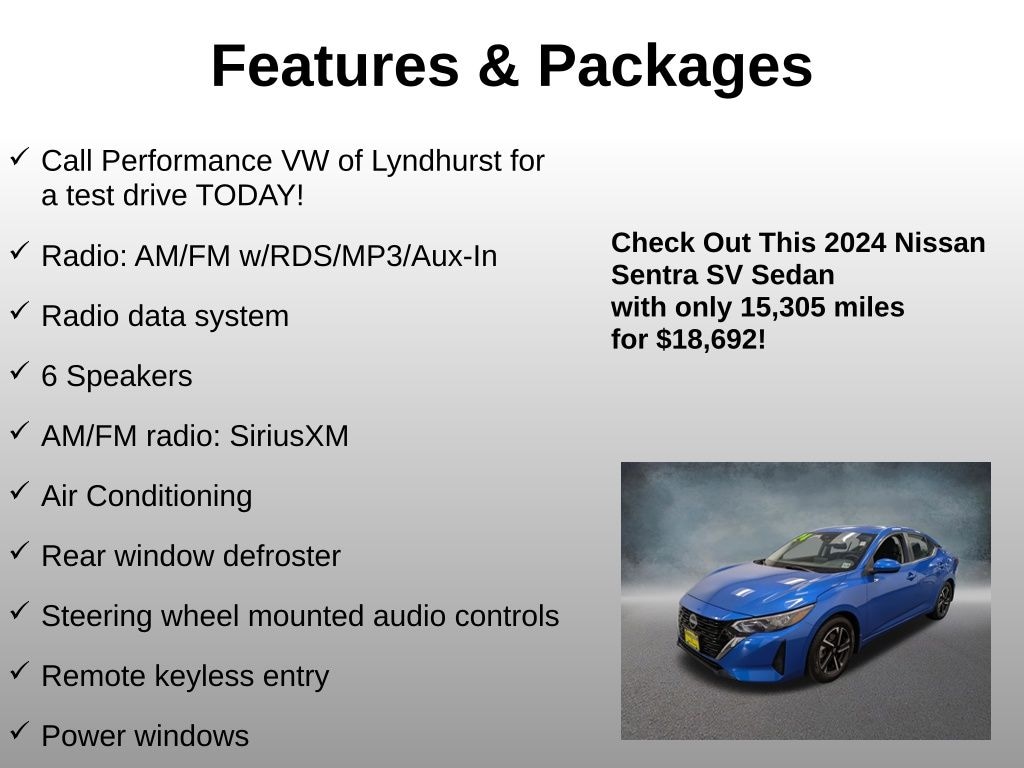 Features & Packages

✓ Call Performance VW of Lyndhurst for a test drive TODAY!

✓ Radio: AM/FM w/RDS/MP3/Aux-In

✓ Radio data system

✓ 6 Speakers

✓ AM/FM radio: SiriusXM

✓ Air Conditioning

✓ Rear window defroster

✓ Steering wheel mounted audio controls

✓ Remote keyless entry

✓ Power windows

Check Out This 2024 Nissan Sentra SV Sedan with only 15,305 miles for $18,692!